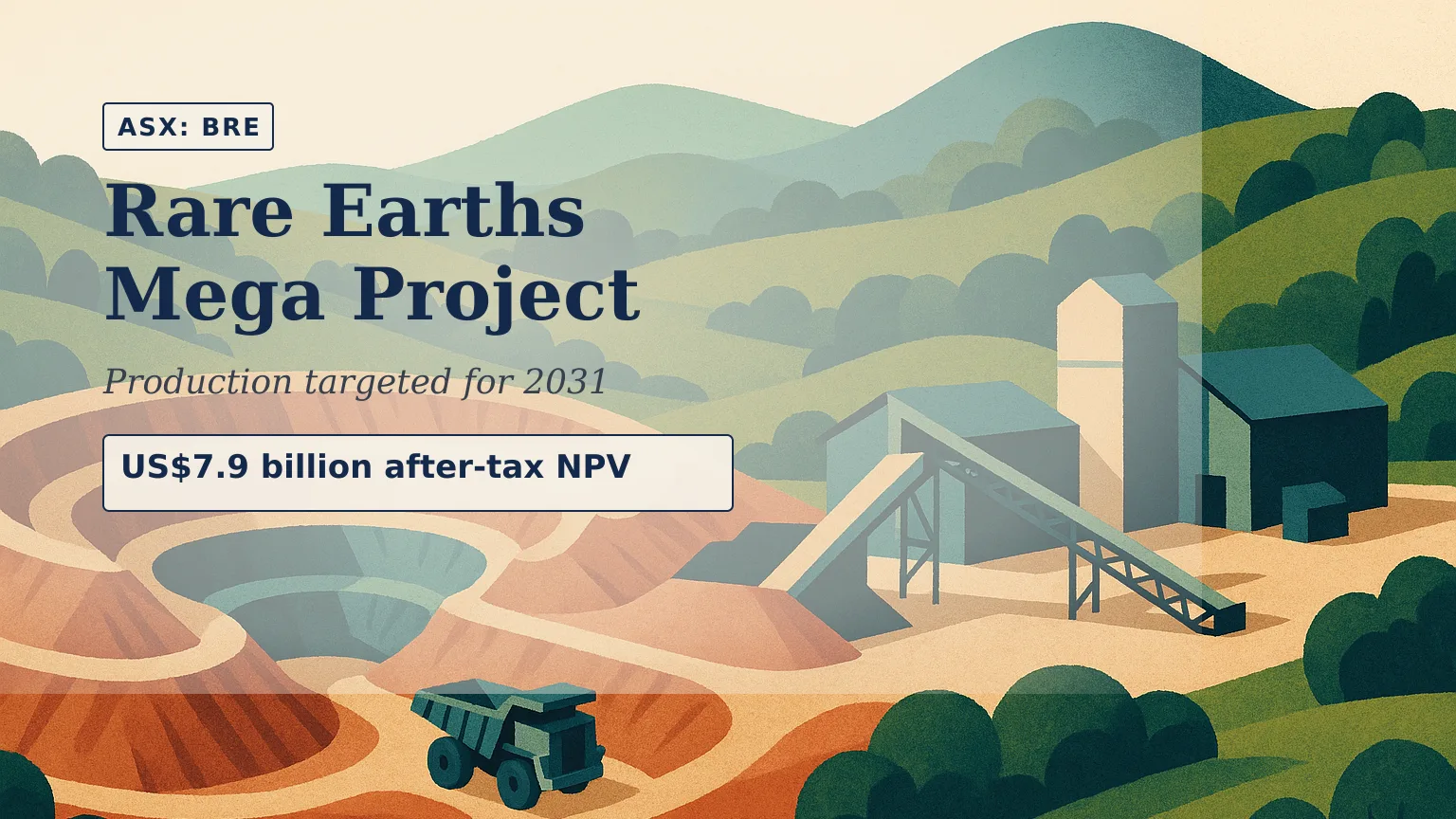 ASX: BRE

Rare Earths Mega Project

Production targeted for 2031

US$7.9 billion after-tax NPV